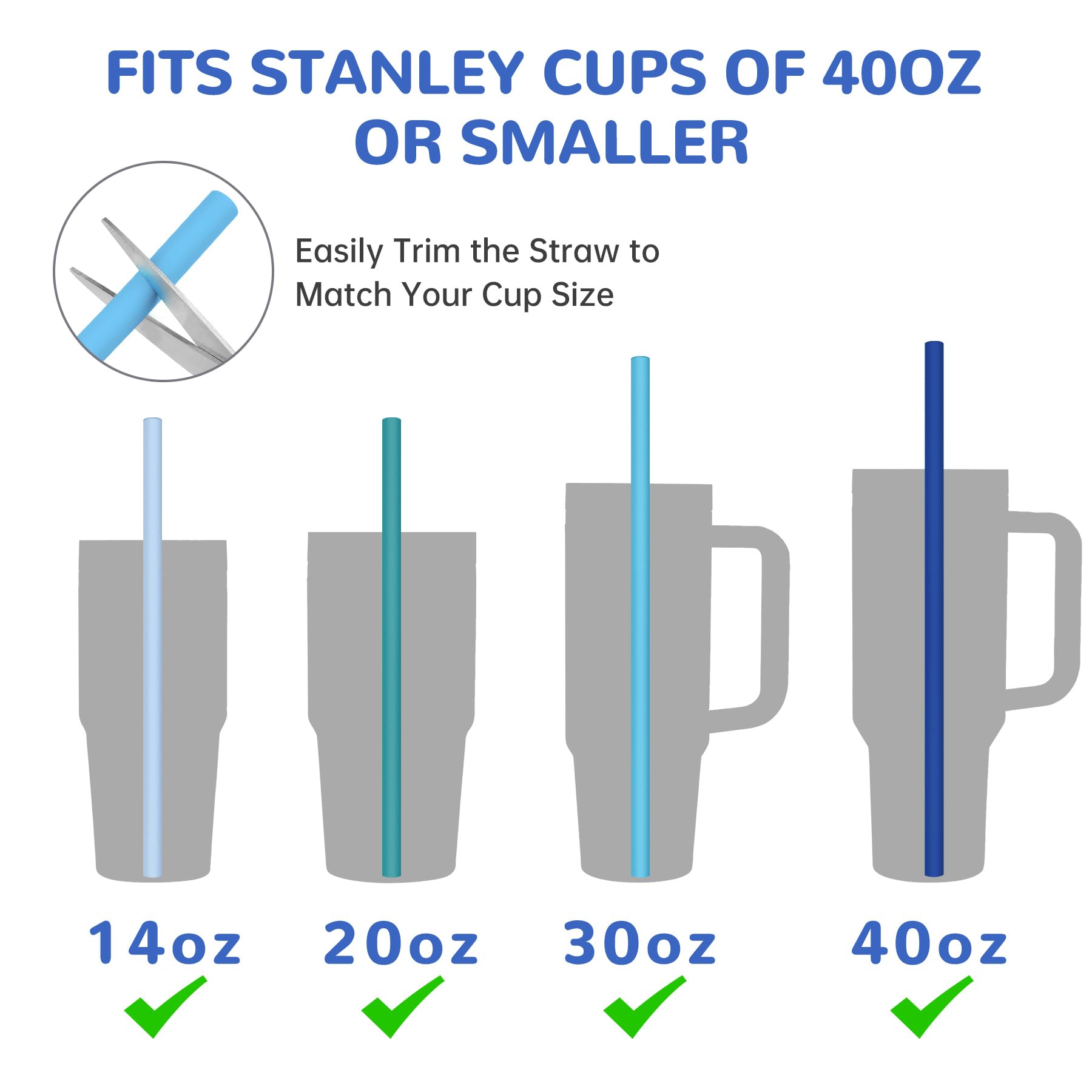 FITS STANLEY CUPS OF 40OZ OR SMALLER

Easily Trim the Straw to Match Your Cup Size

14oz

20oz

30oz

40oz